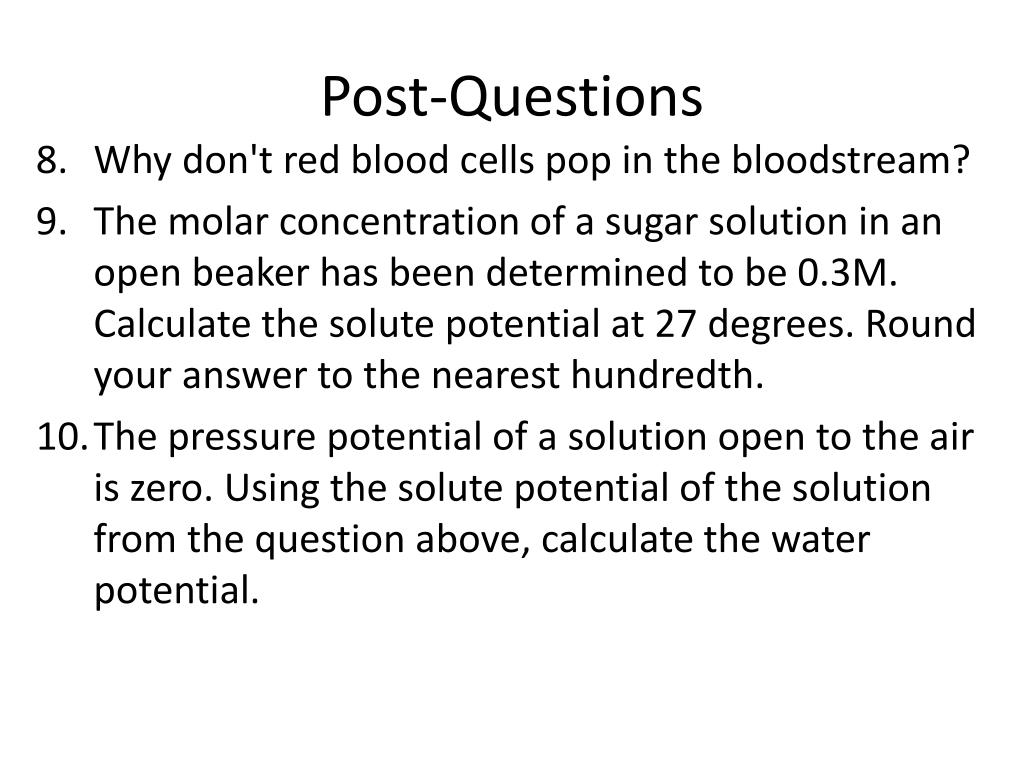 Post-Questions

8. Why don't red blood cells pop in the bloodstream?

9. The molar concentration of a sugar solution in an open beaker has been determined to be 0.3M. Calculate the solute potential at 27 degrees. Round your answer to the nearest hundredth.

10. The pressure potential of a solution open to the air is zero. Using the solute potential of the solution from the question above, calculate the water potential.